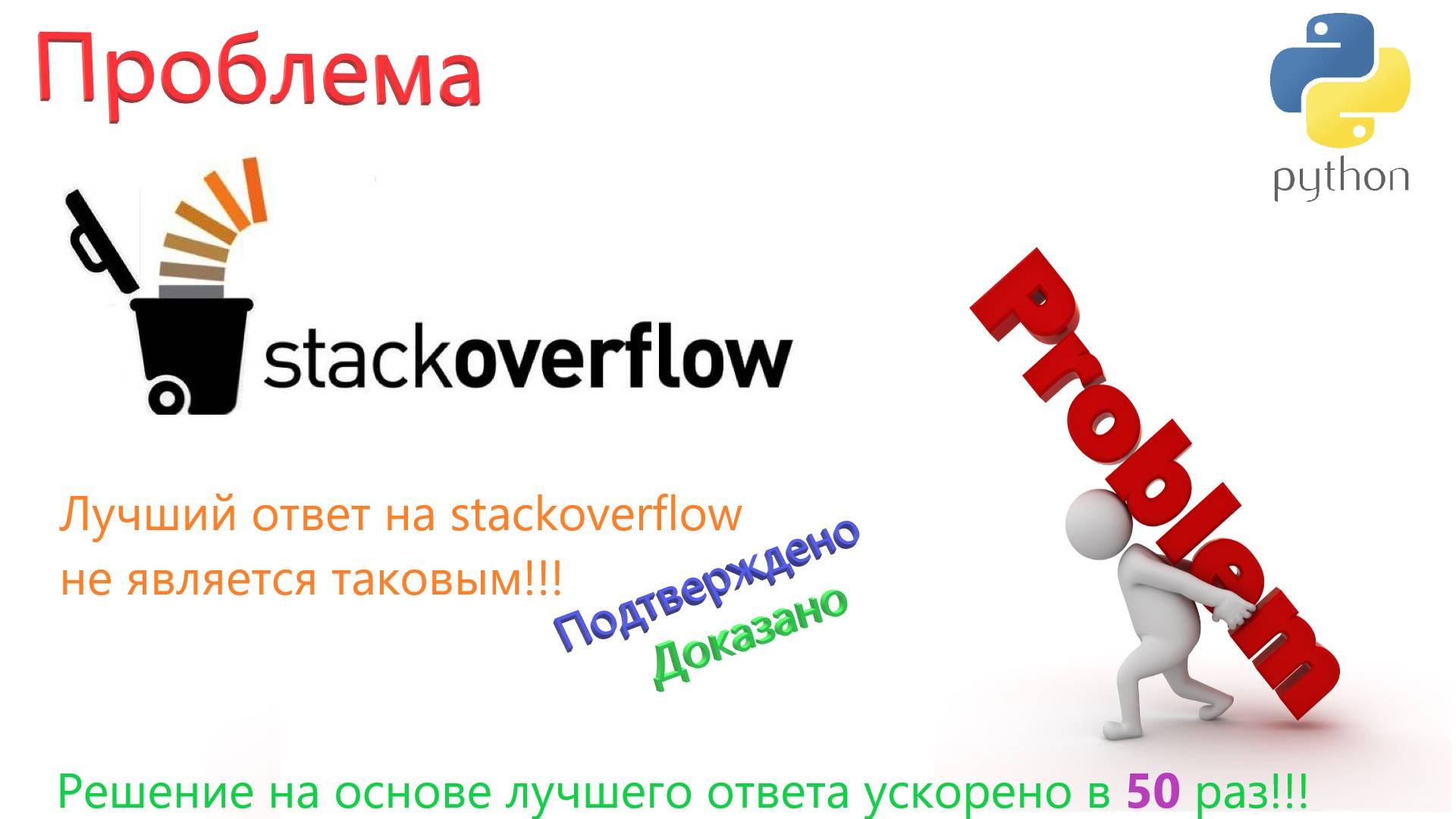 Проблема

python

stackoverflow

Problem

Лучший ответ на stackoverflow не является таковым!!!

Подтверждено

Доказано

Решение на основе лучшего ответа ускорено в 50 раз!!!